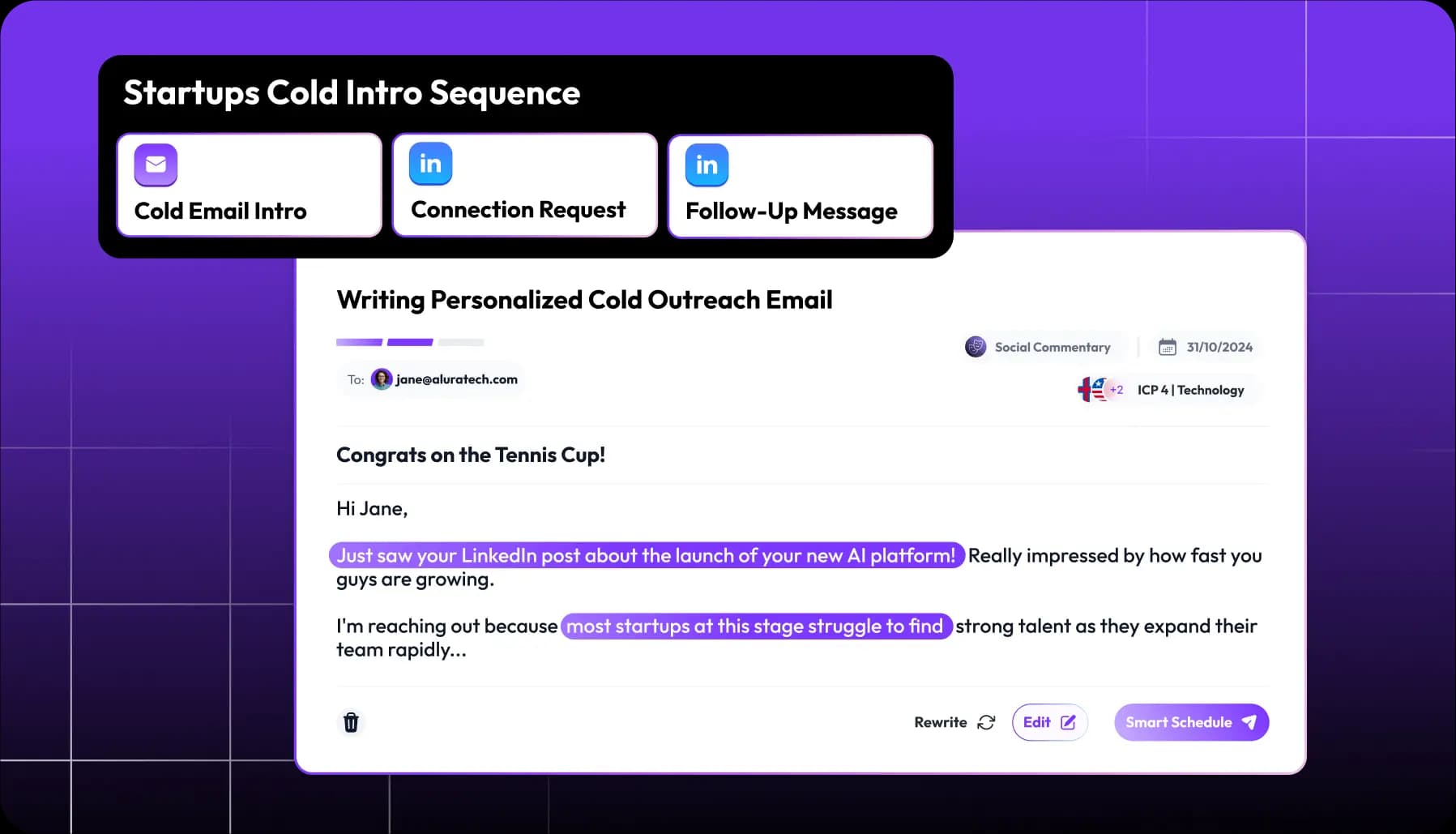 Startups Cold Intro Sequence

Cold Email Intro

in
Connection Request

in
Follow-Up Message

Writing Personalized Cold Outreach Email

Social Commentary

31/10/2024

To: jane@aluratech.com

+2 ICP 4 | Technology

Congrats on the Tennis Cup!

Hi Jane,

Just saw your LinkedIn post about the launch of your new AI platform! Really impressed by how fast you guys are growing.

I'm reaching out because most startups at this stage struggle to find strong talent as they expand their team rapidly...

Rewrite Edit Smart Schedule